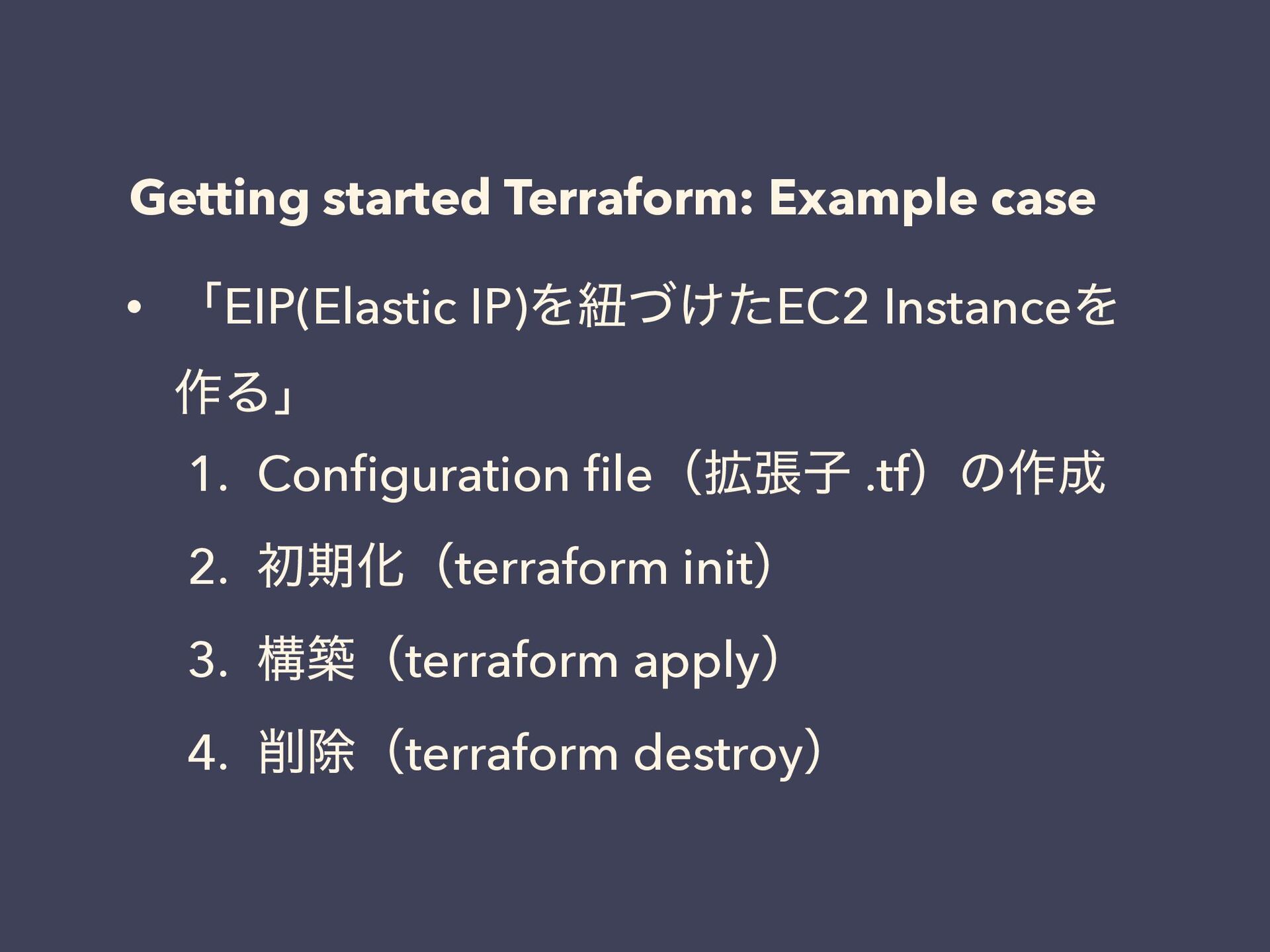 Getting started Terraform: Example case

• 「EIP(Elastic IP)を紐づけたEC2 Instanceを作る」

1. Configuration file（拡張子 .tf）の作成

2. 初期化（terraform init）

3. 構築（terraform apply）

4. 削除（terraform destroy）